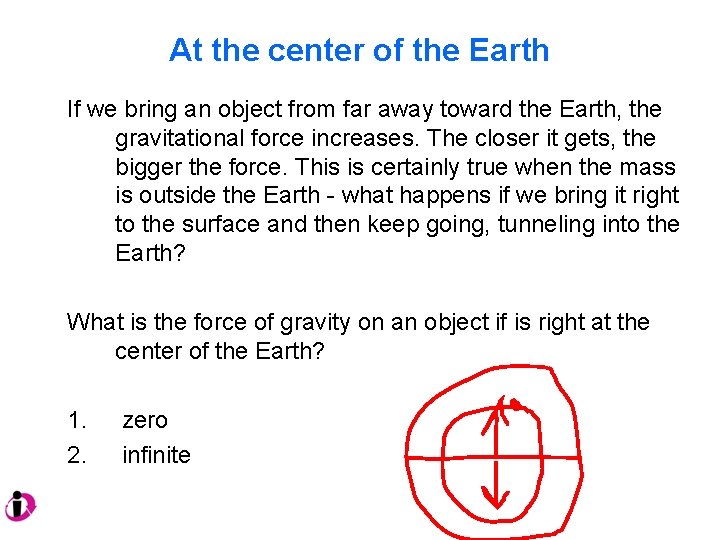 At the center of the Earth

If we bring an object from far away toward the Earth, the gravitational force increases. The closer it gets, the bigger the force. This is certainly true when the mass is outside the Earth - what happens if we bring it right to the surface and then keep going, tunneling into the Earth?

What is the force of gravity on an object if is right at the center of the Earth?

1. zero
2. infinite